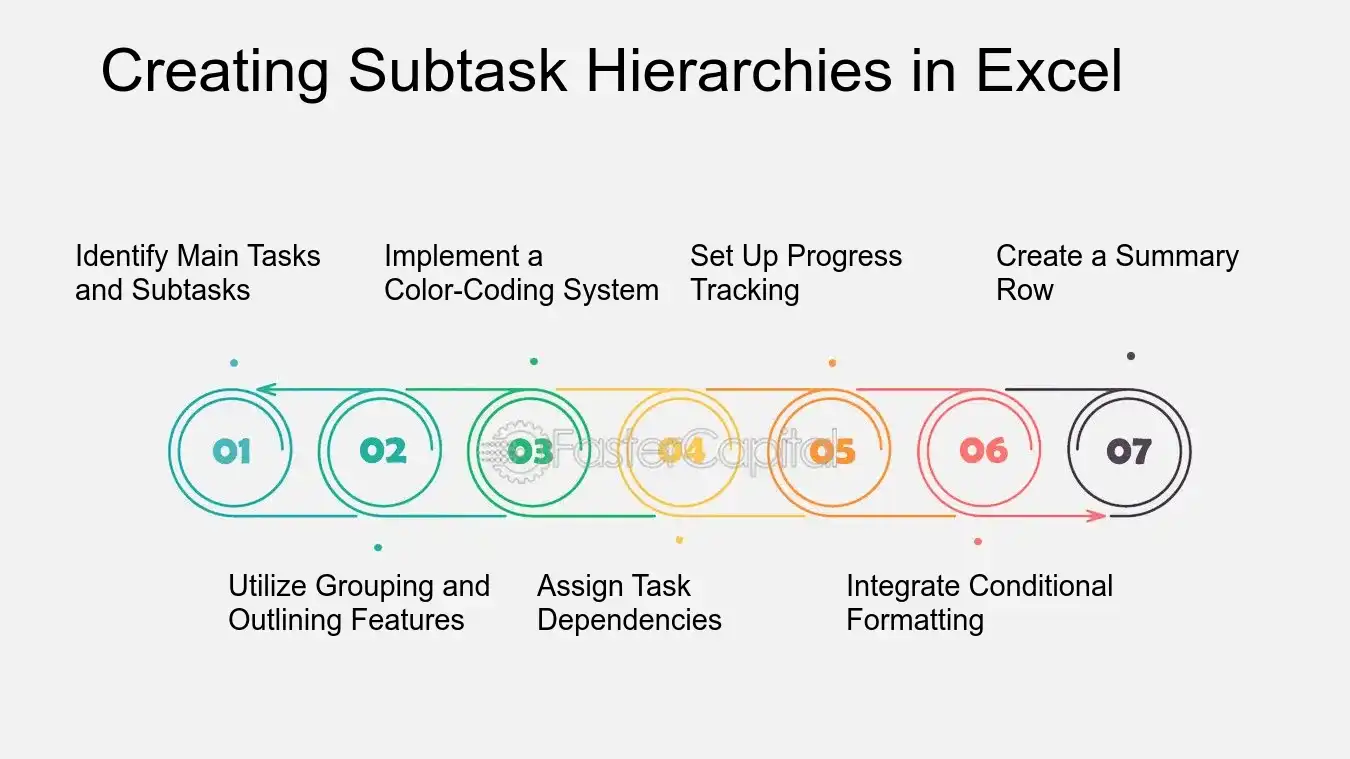 Creating Subtask Hierarchies in Excel

Identify Main Tasks and Subtasks

Implement a Color-Coding System

Set Up Progress Tracking

Create a Summary Row

01

02

03

04

05

06

07

FasterCapital

Utilize Grouping and Outlining Features

Assign Task Dependencies

Integrate Conditional Formatting